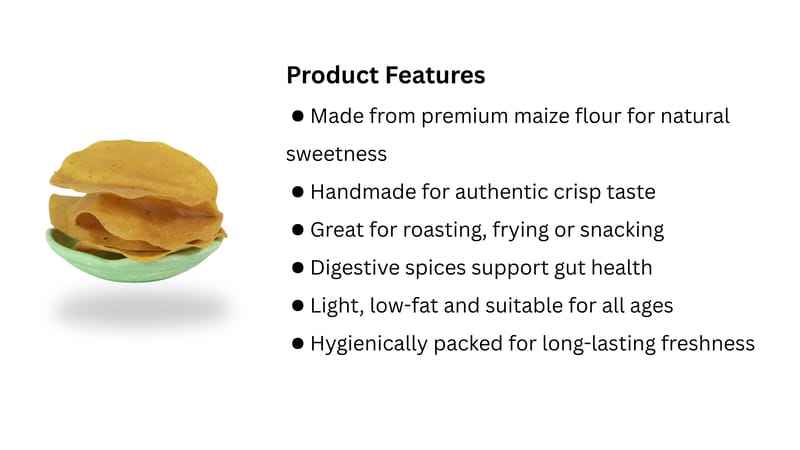 Product Features

● Made from premium maize flour for natural sweetness

● Handmade for authentic crisp taste

● Great for roasting, frying or snacking

● Digestive spices support gut health

● Light, low-fat and suitable for all ages

● Hygienically packed for long-lasting freshness